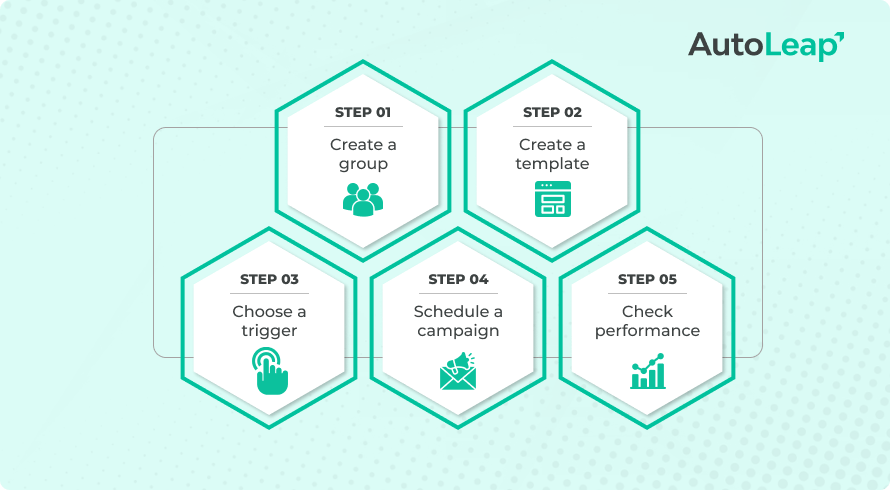 AutoLeap

STEP 01
Create a group

STEP 02
Create a template

STEP 03
Choose a trigger

STEP 04
Schedule a campaign

STEP 05
Check performance